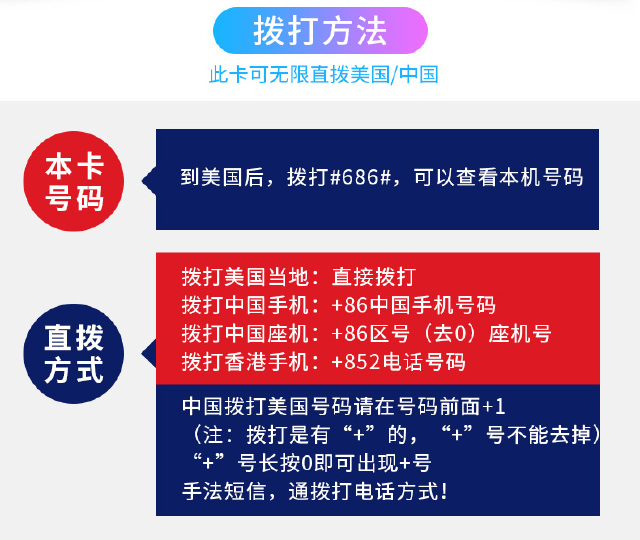 拨打方法

此卡可无限直拨美国/中国

本卡号码

到美国后，拨打#686#，可以查看本机号码

直拨方式

拨打美国当地：直接拨打
拨打中国手机：+86中国手机号码
拨打中国座机：+86区号（去0）座机号
拨打香港手机：+852电话号码

中国拨打美国号码请在号码前面+1
（注：拨打是有“+”的，“+”号不能去掉）
“+”号长按0即可出现+号
手法短信，通拨打电话方式！